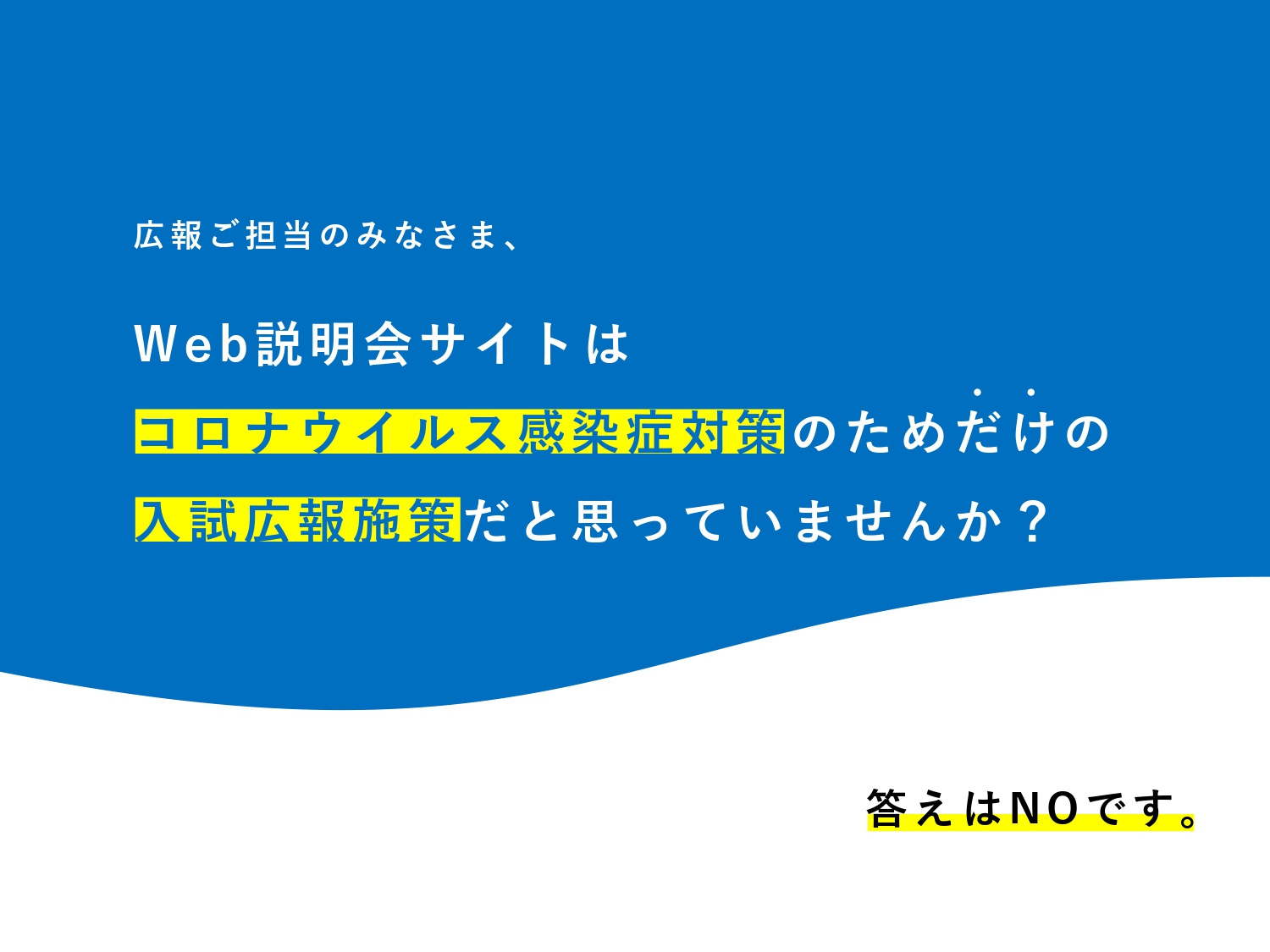 広報ご担当のみなさま、

Web説明会サイトは
コロナウイルス感染症対策のためだけの
入試広報施策だと思っていませんか？

答えはNOです。